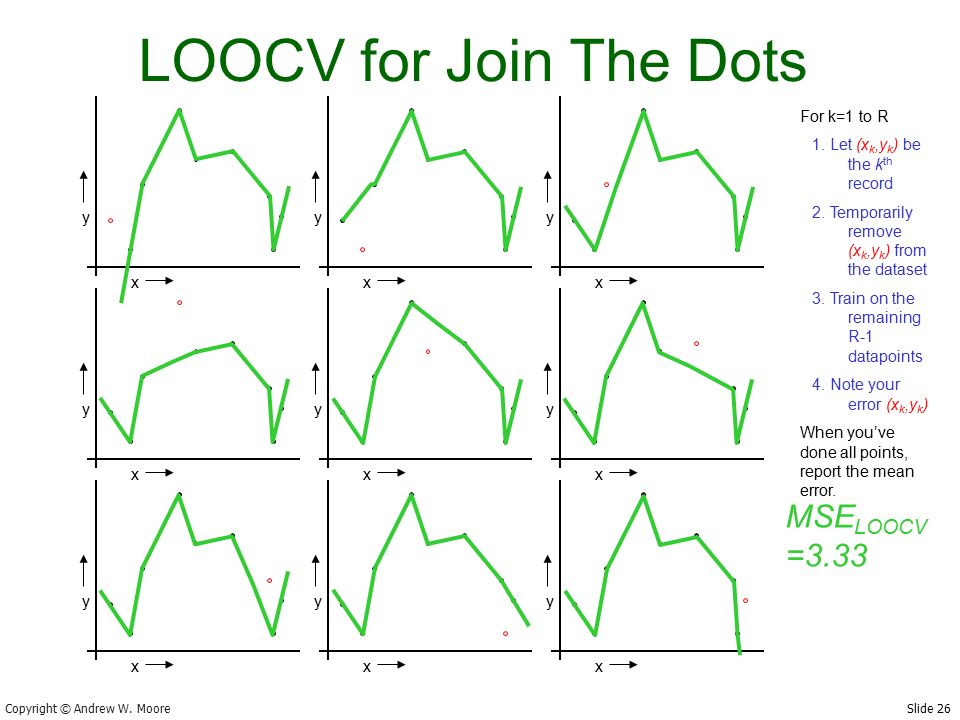 LOOCV for Join The Dots

y
x

y
x

y
x

y
x

y
x

y
x

y
x

y
x

y
x

For k=1 to R

1. Let $(x_k,y_k)$ be the $k^{th}$ record

2. Temporarily remove $(x_k,y_k)$ from the dataset

3. Train on the remaining R-1 datapoints

4. Note your error $(x_k,y_k)$

When you've done all points, report the mean error.

$MSE_{LOOCV}$ =3.33

Copyright © Andrew W. Moore

Slide 26